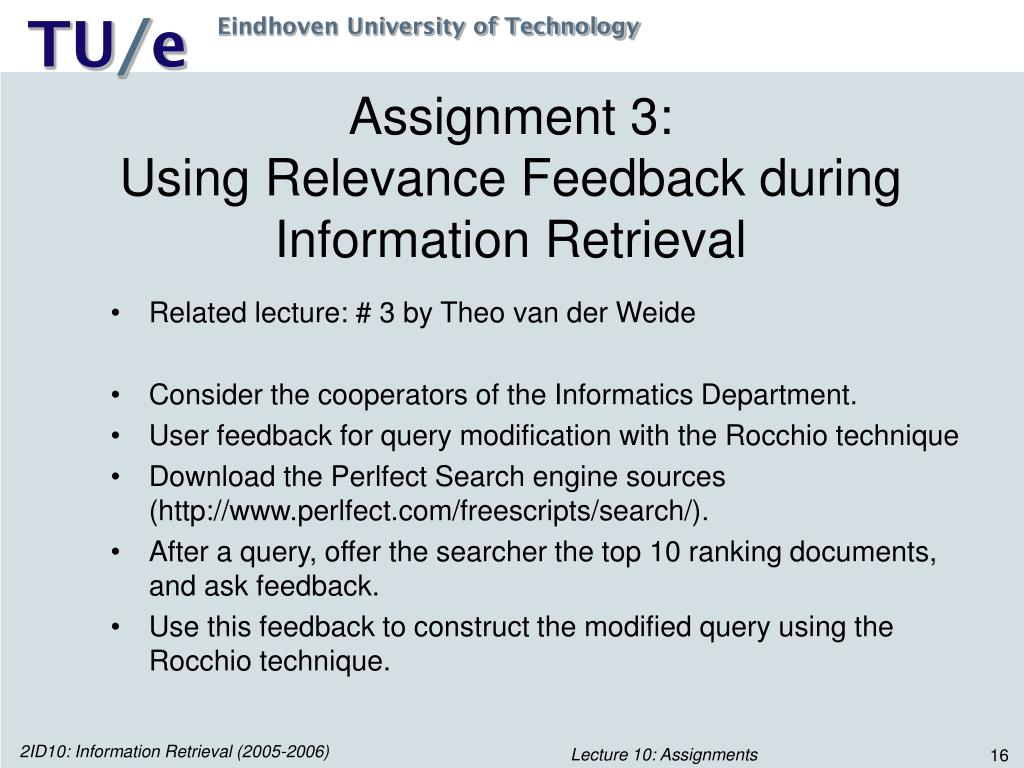 TU/e Eindhoven University of Technology

Assignment 3:
Using Relevance Feedback during Information Retrieval

• Related lecture: # 3 by Theo van der Weide

• Consider the cooperators of the Informatics Department.
• User feedback for query modification with the Rocchio technique
• Download the Perlfect Search engine sources (http://www.perlfect.com/freescripts/search/).
• After a query, offer the searcher the top 10 ranking documents, and ask feedback.
• Use this feedback to construct the modified query using the Rocchio technique.

2ID10: Information Retrieval (2005-2006)

Lecture 10: Assignments

16